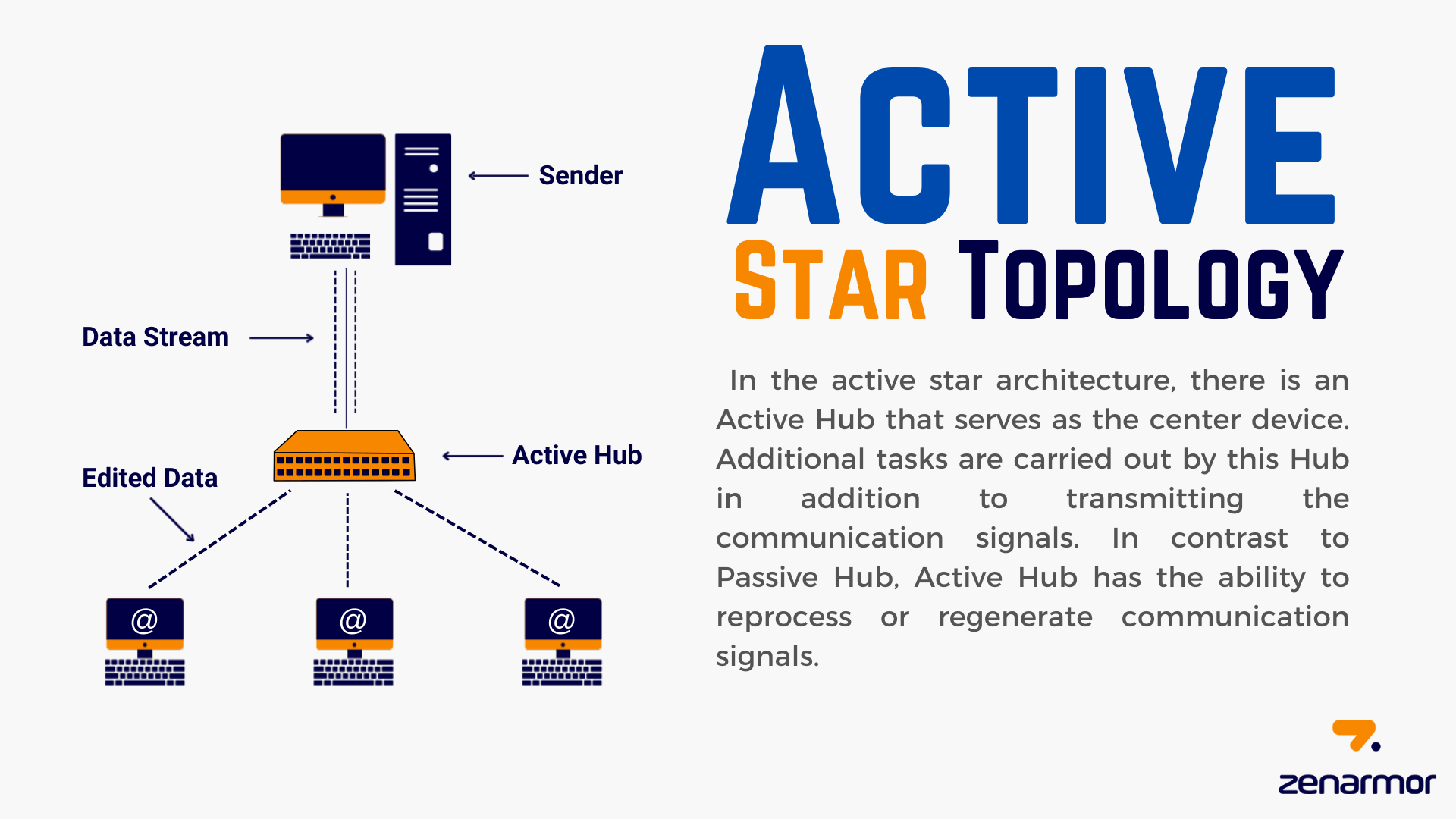 Sender

Data Stream

Active Hub

Edited Data

@

@

@

ACTIVE

STAR TOPOLOGY

In the active star architecture, there is an Active Hub that serves as the center device. Additional tasks are carried out by this Hub in addition to transmitting the communication signals. In contrast to Passive Hub, Active Hub has the ability to reprocess or regenerate communication signals.

zenarmor